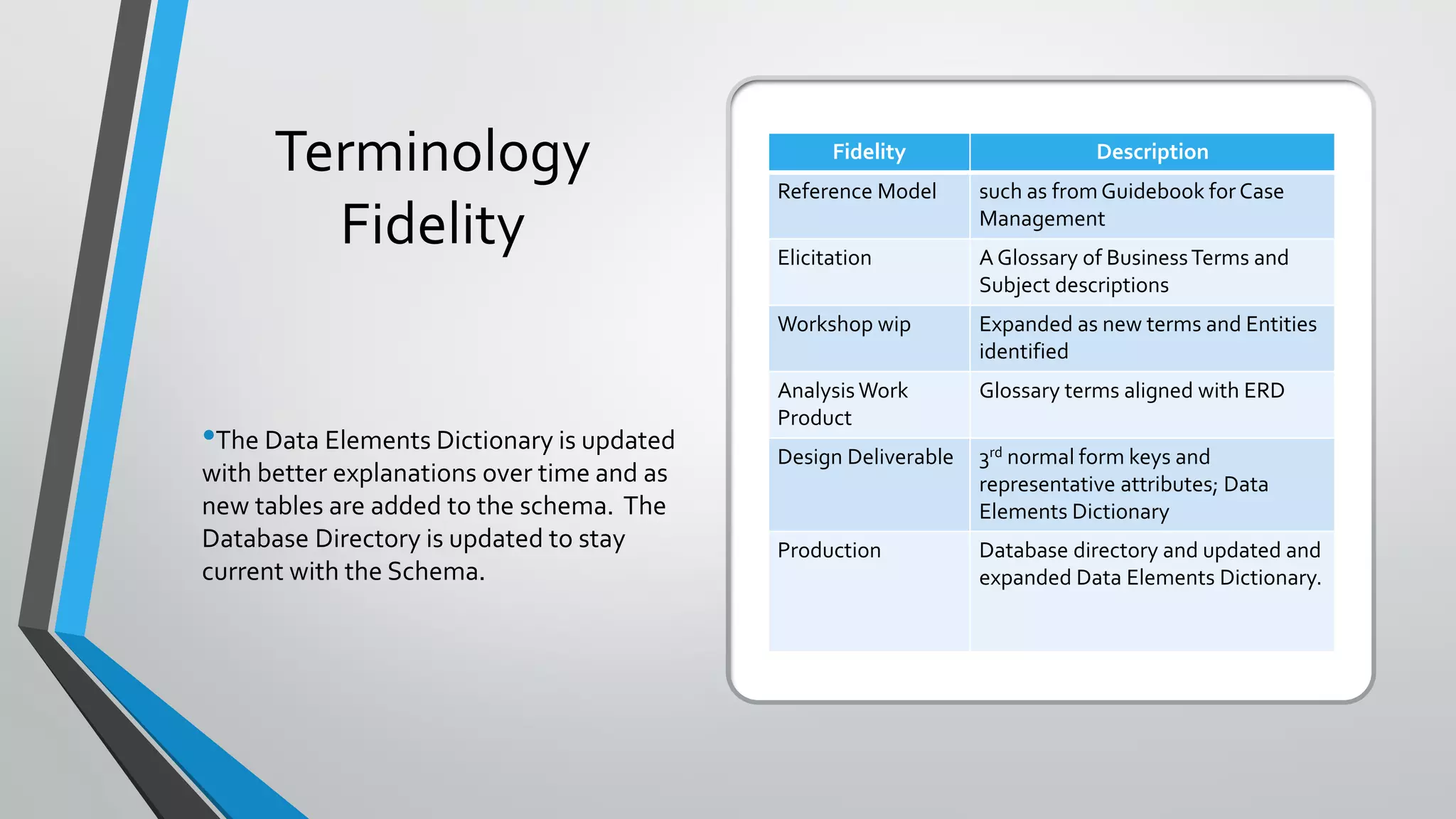 Terminology Fidelity

•The Data Elements Dictionary is updated with better explanations over time and as new tables are added to the schema. The Database Directory is updated to stay current with the Schema.

| Fidelity | Description |
|---|---|
| Reference Model | such as from Guidebook for Case Management |
| Elicitation | A Glossary of Business Terms and Subject descriptions |
| Workshop wip | Expanded as new terms and Entities identified |
| Analysis Work Product | Glossary terms aligned with ERD |
| Design Deliverable | $3^{rd}$ normal form keys and representative attributes; Data Elements Dictionary |
| Production | Database directory and updated and expanded Data Elements Dictionary. |